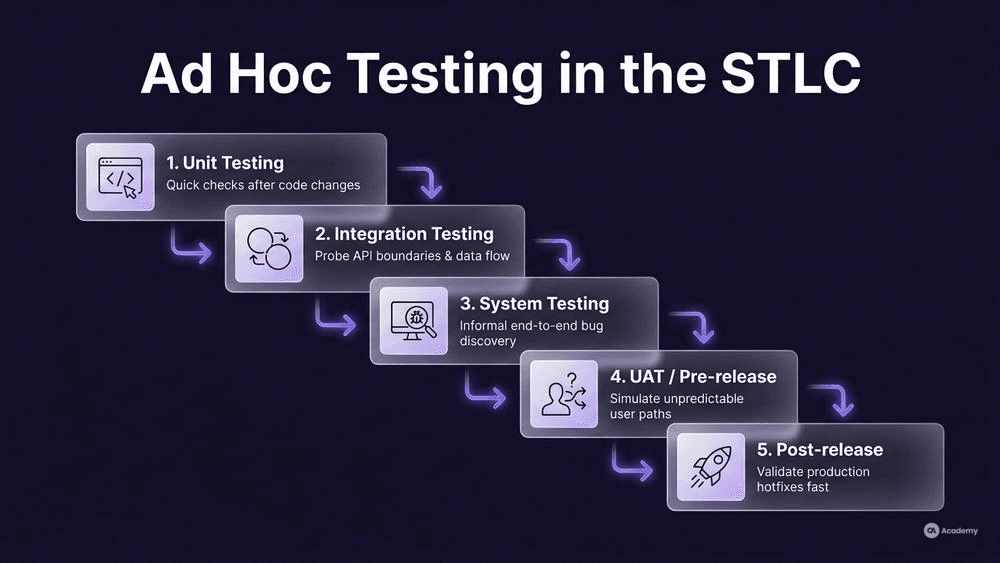 Ad Hoc Testing in the STLC

1. Unit Testing
Quick checks after code changes

2. Integration Testing
Probe API boundaries & data flow

3. System Testing
Informal end-to-end bug discovery

4. UAT / Pre-release
Simulate unpredictable user paths

5. Post-release
Validate production hotfixes fast

Academy